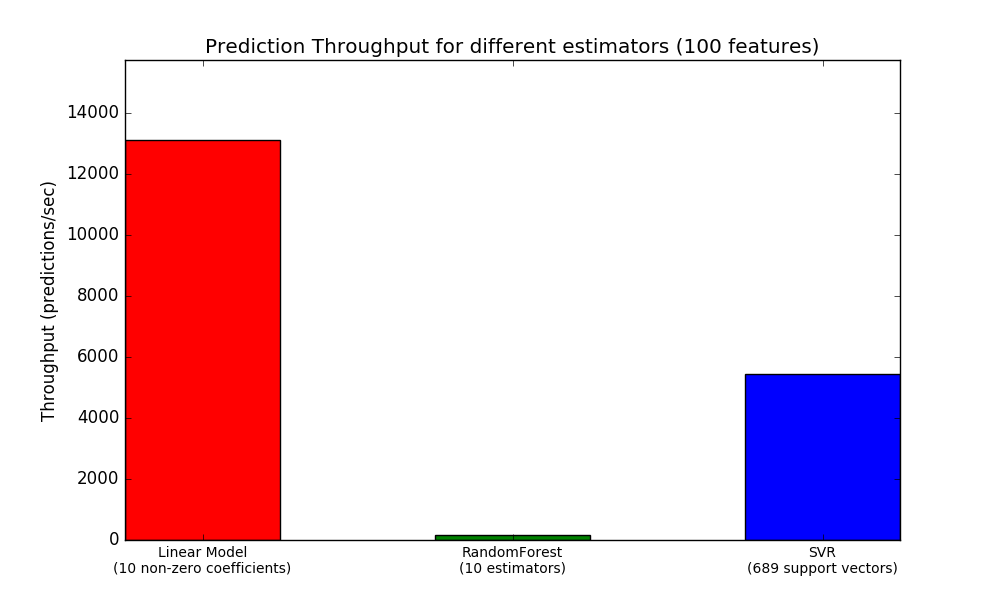 Prediction Throughput for different estimators (100 features)

Throughput (predictions/sec)

14000
12000
10000
8000
6000
4000
2000
0

Linear Model
(10 non-zero coefficients)

RandomForest
(10 estimators)

SVR
(689 support vectors)